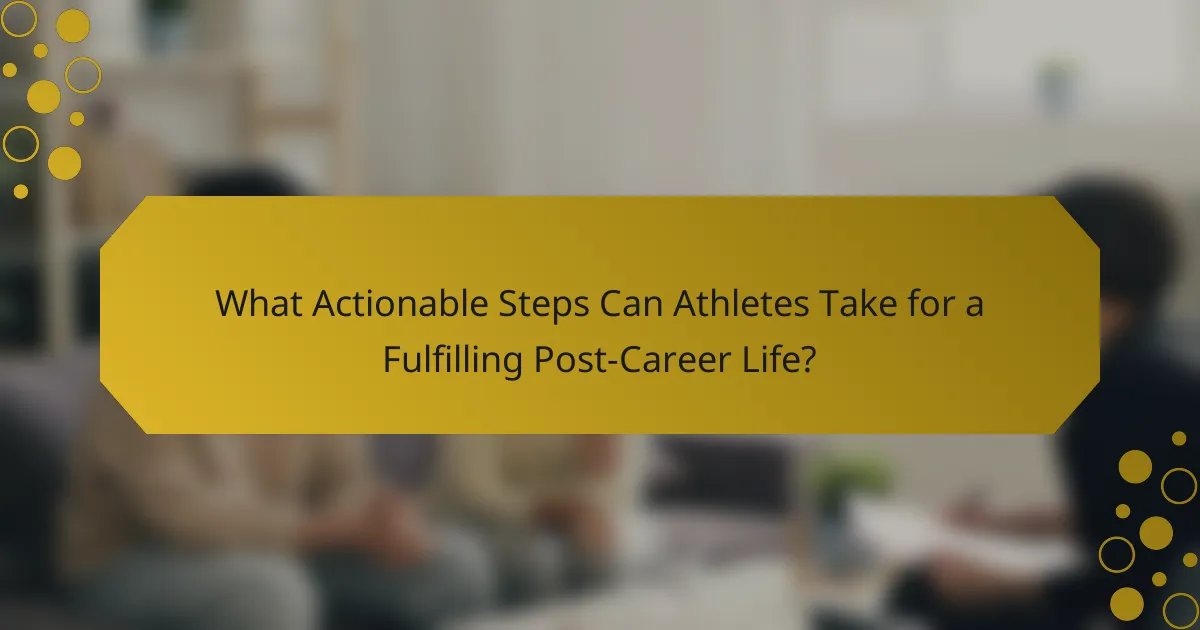 What Actionable Steps Can Athletes Take for a Fulfilling Post-Career Life?